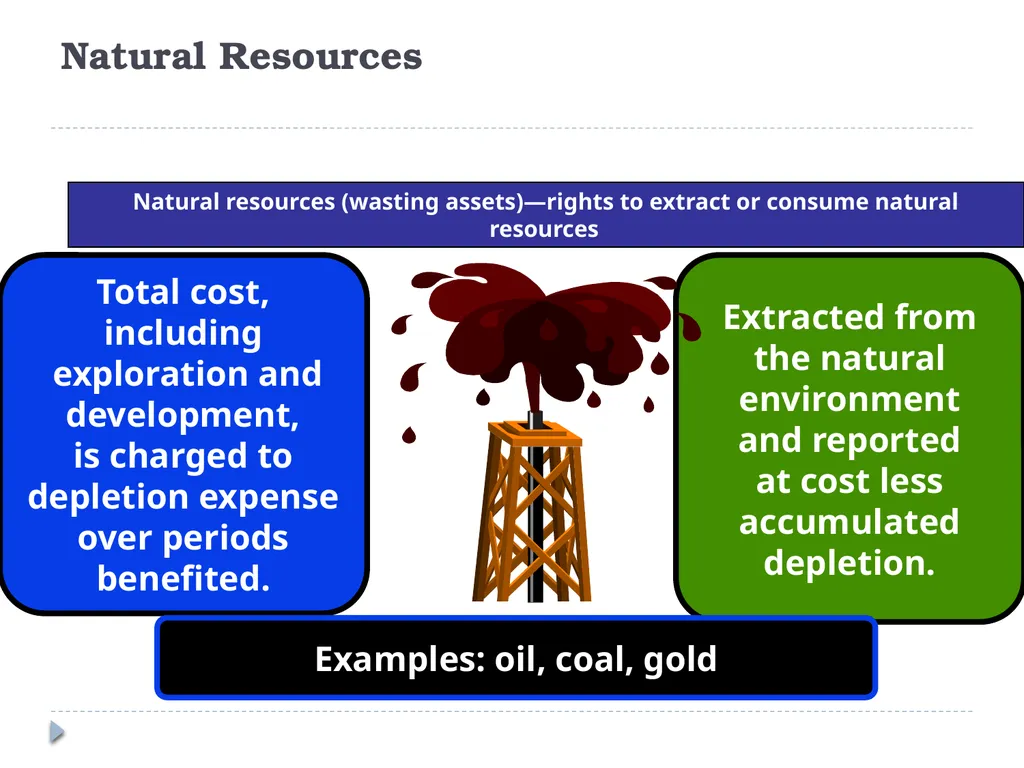 Natural Resources

Natural resources (wasting assets)—rights to extract or consume natural resources

Total cost, including exploration and development, is charged to depletion expense over periods benefited.

Extracted from the natural environment and reported at cost less accumulated depletion.

Examples: oil, coal, gold